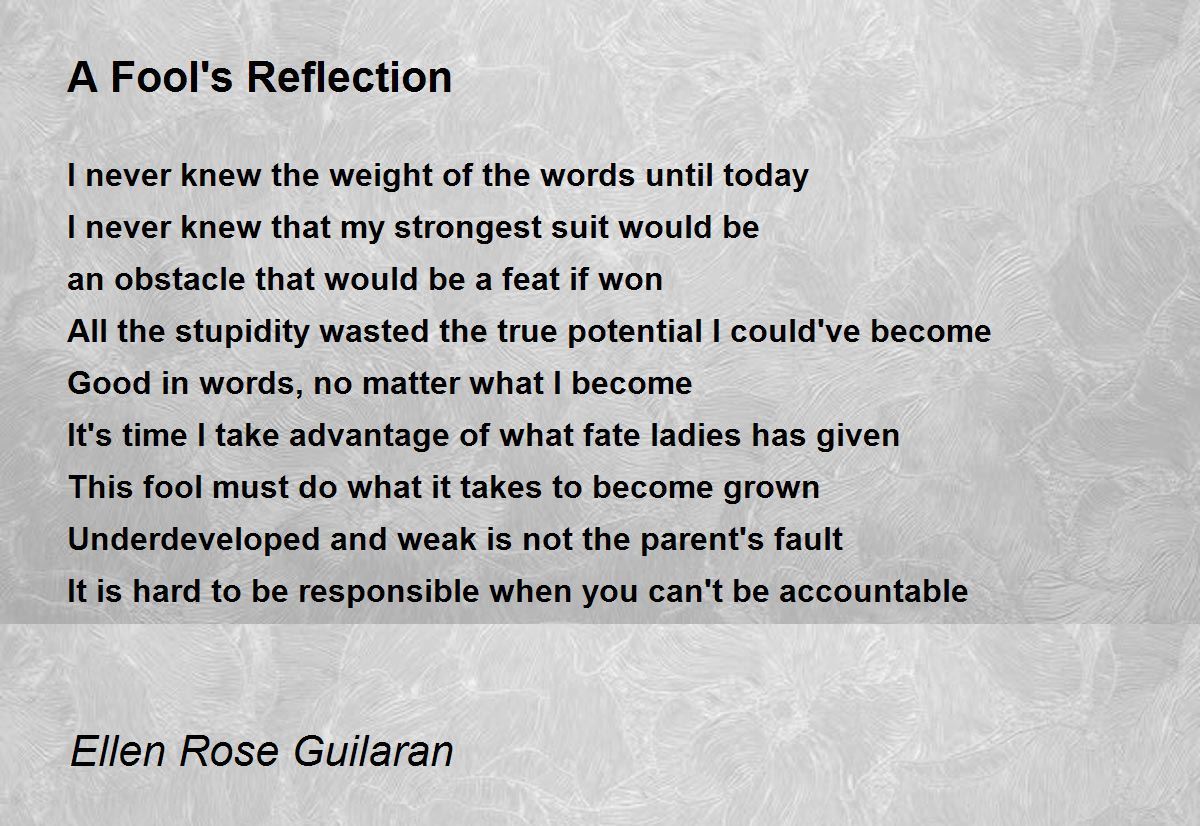 A Fool's Reflection

I never knew the weight of the words until today
I never knew that my strongest suit would be
an obstacle that would be a feat if won
All the stupidity wasted the true potential I could've become
Good in words, no matter what I become
It's time I take advantage of what fate ladies has given
This fool must do what it takes to become grown
Underdeveloped and weak is not the parent's fault
It is hard to be responsible when you can't be accountable

Ellen Rose Guilaran